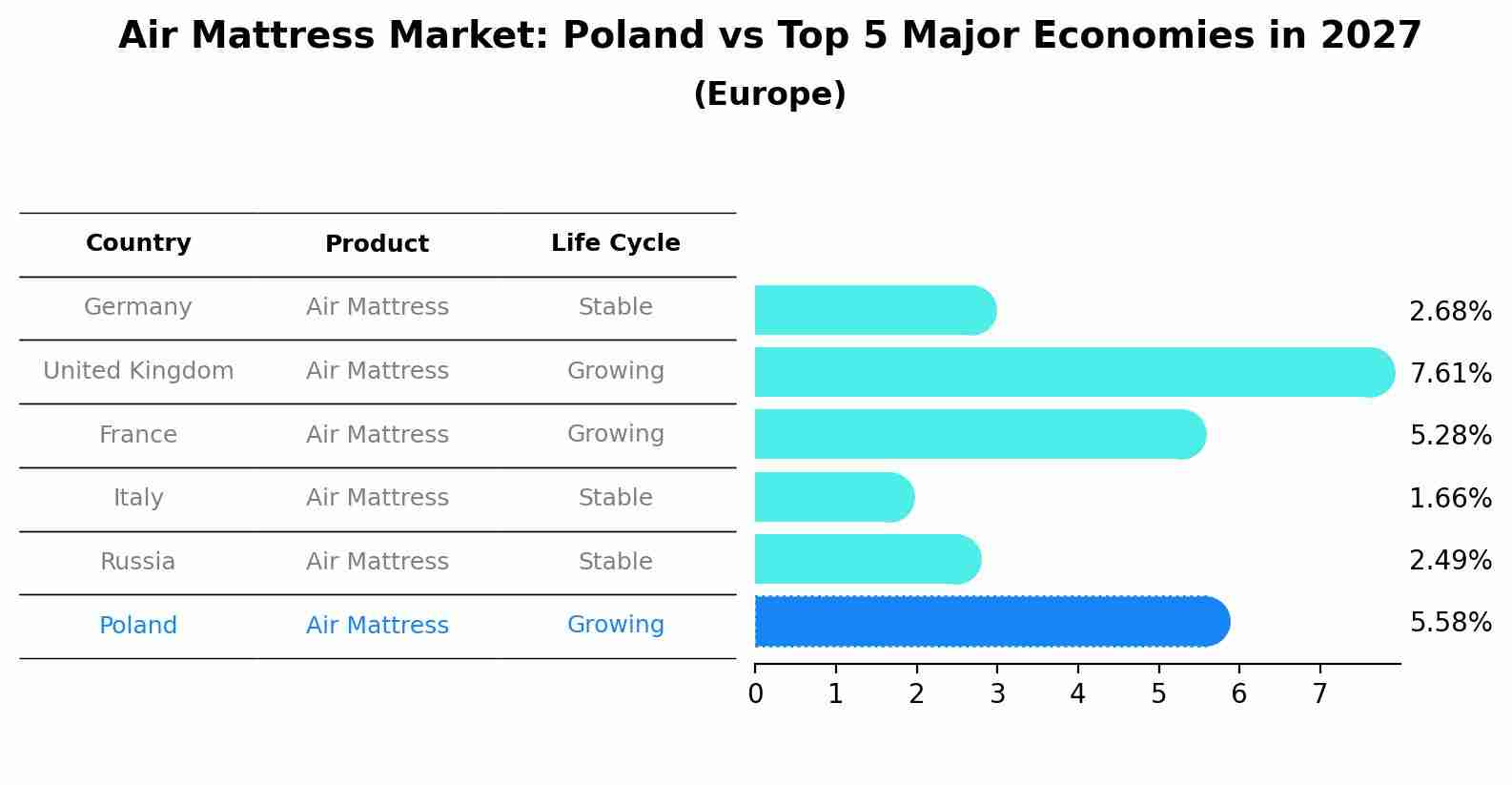 Air Mattress Market: Poland vs Top 5 Major Economies in 2027
(Europe)

| Country | Product | Life Cycle |
|---|---|---|
| Germany | Air Mattress | Stable |
| United Kingdom | Air Mattress | Growing |
| France | Air Mattress | Growing |
| Italy | Air Mattress | Stable |
| Russia | Air Mattress | Stable |
| Poland | Air Mattress | Growing |

2.68%
7.61%
5.28%
1.66%
2.49%
5.58%

0 1 2 3 4 5 6 7